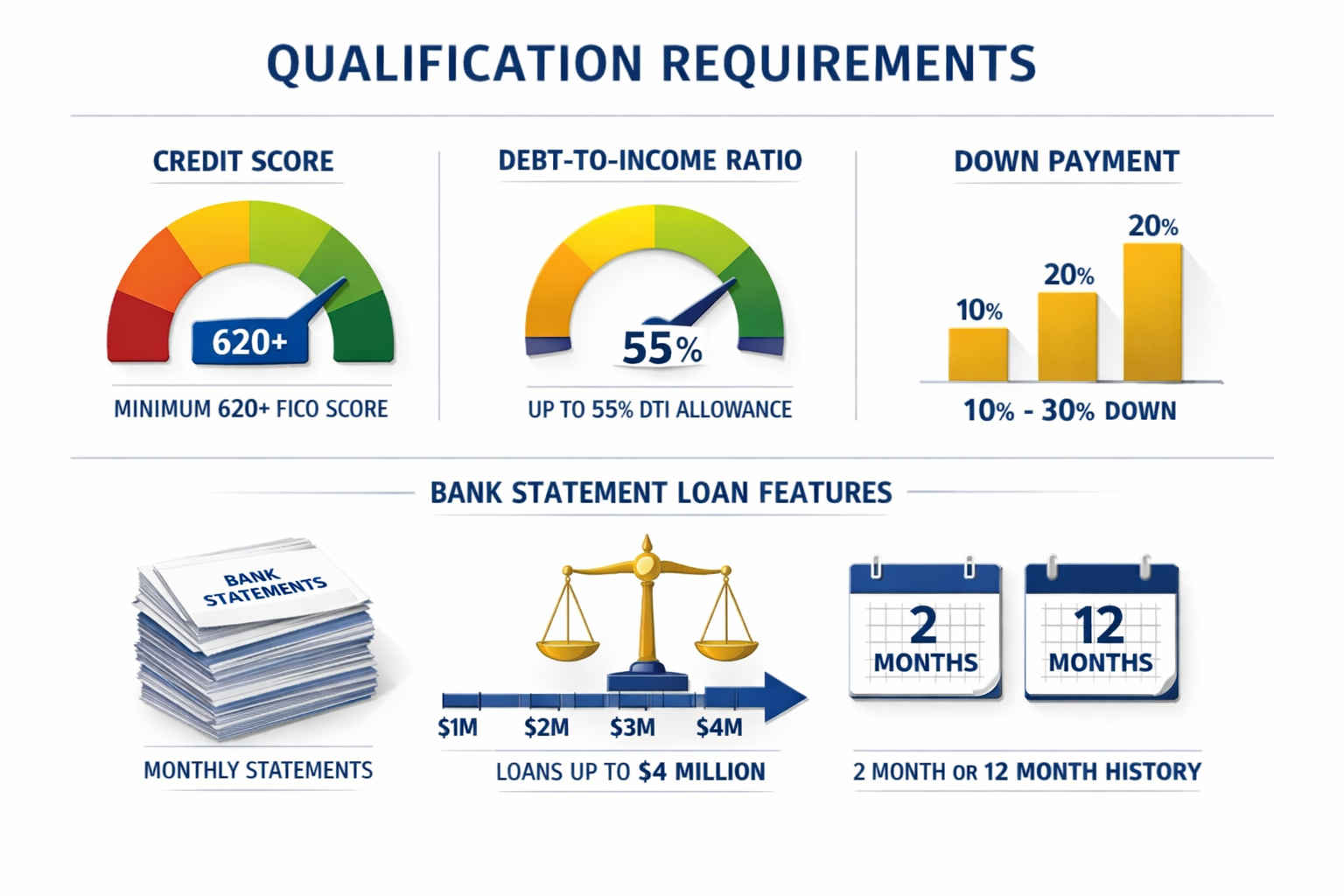 QUALIFICATION REQUIREMENTS

CREDIT SCORE

620+

MINIMUM 620+ FICO SCORE

DEBT-TO-INCOME RATIO

55%

UP TO 55% DTI ALLOWANCE

DOWN PAYMENT

10%

20%

20%

10% - 30% DOWN

BANK STATEMENT LOAN FEATURES

BANK STATEMENTS

MONTHLY STATEMENTS

$1M $2M $3M $4M

LOANS UP TO $4 MILLION

2 MONTHS

12 MONTHS

2 MONTH OR 12 MONTH HISTORY